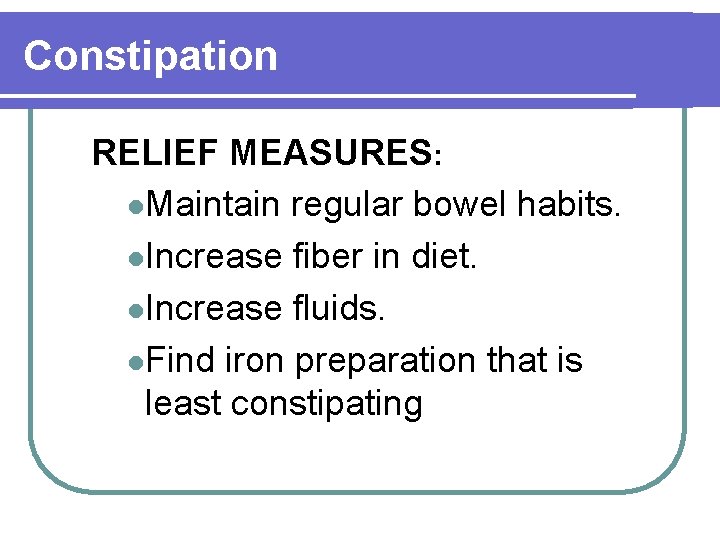 Constipation

RELIEF MEASURES:

- Maintain regular bowel habits.
- Increase fiber in diet.
- Increase fluids.
- Find iron preparation that is least constipating